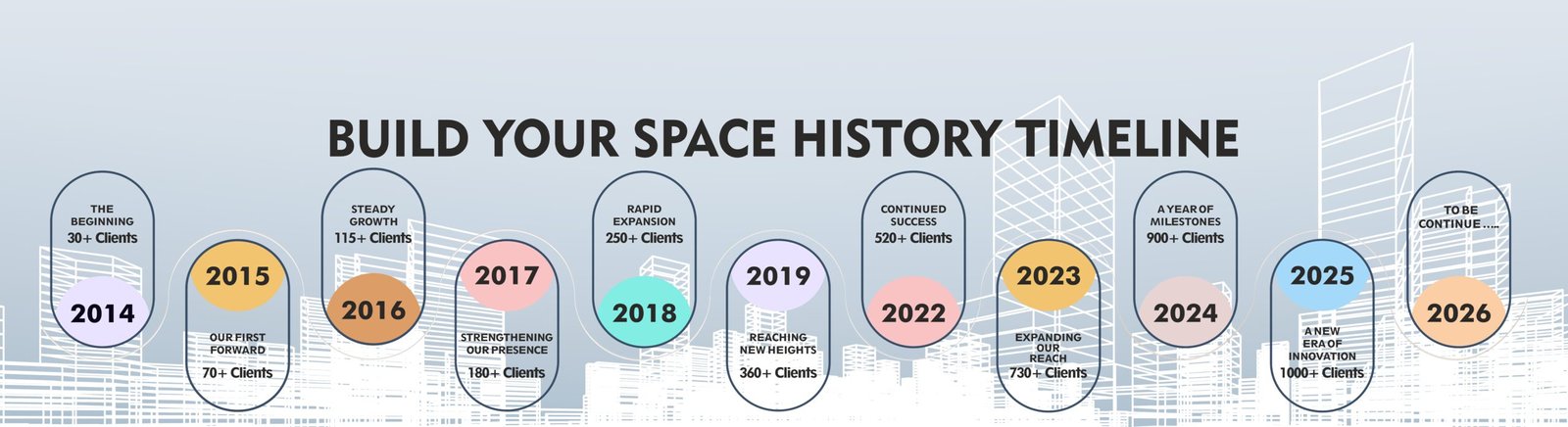 BUILD YOUR SPACE HISTORY TIMELINE

THE BEGINNING
30+ Clients
2014

2015
OUR FIRST FORWARD
70+ Clients

STEADY GROWTH
115+ Clients
2016

2017
STRENGTHENING OUR PRESENCE
180+ Clients

RAPID EXPANSION
250+ Clients
2018

2019
REACHING NEW HEIGHTS
360+ Clients

CONTINUED SUCCESS
520+ Clients
2022

2023
EXPANDING OUR REACH
730+ Clients

A YEAR OF MILESTONES
900+ Clients
2024

2025
A NEW ERA OF INNOVATION
1000+ Clients

TO BE CONTINUE.....
2026